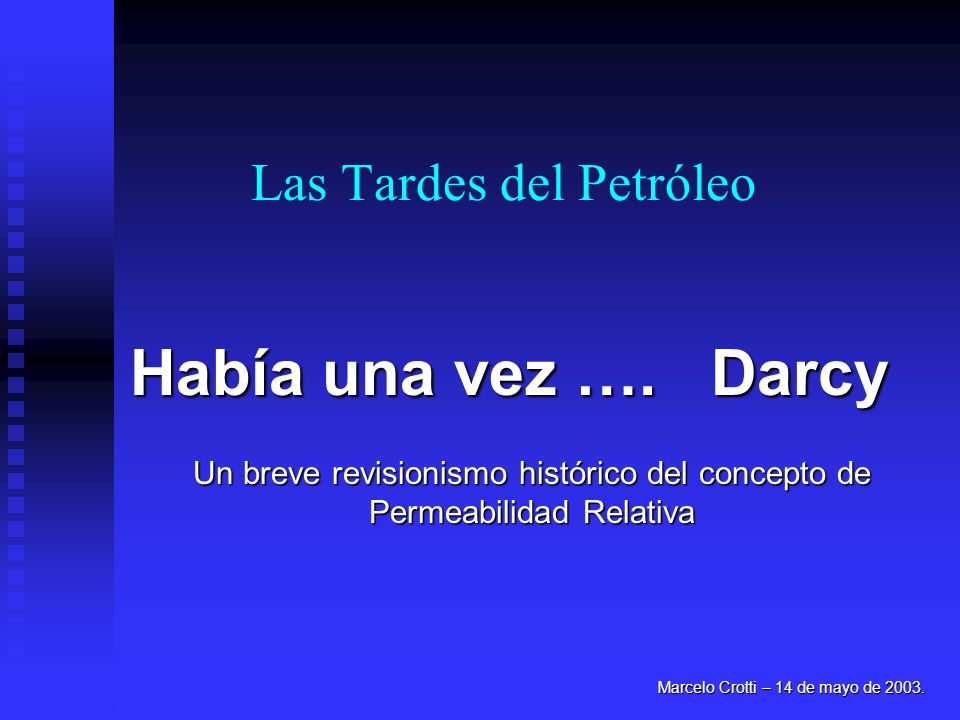 Las Tardes del Petróleo

Había una vez …. Darcy

Un breve revisionismo histórico del concepto de Permeabilidad Relativa

Marcelo Crotti – 14 de mayo de 2003.